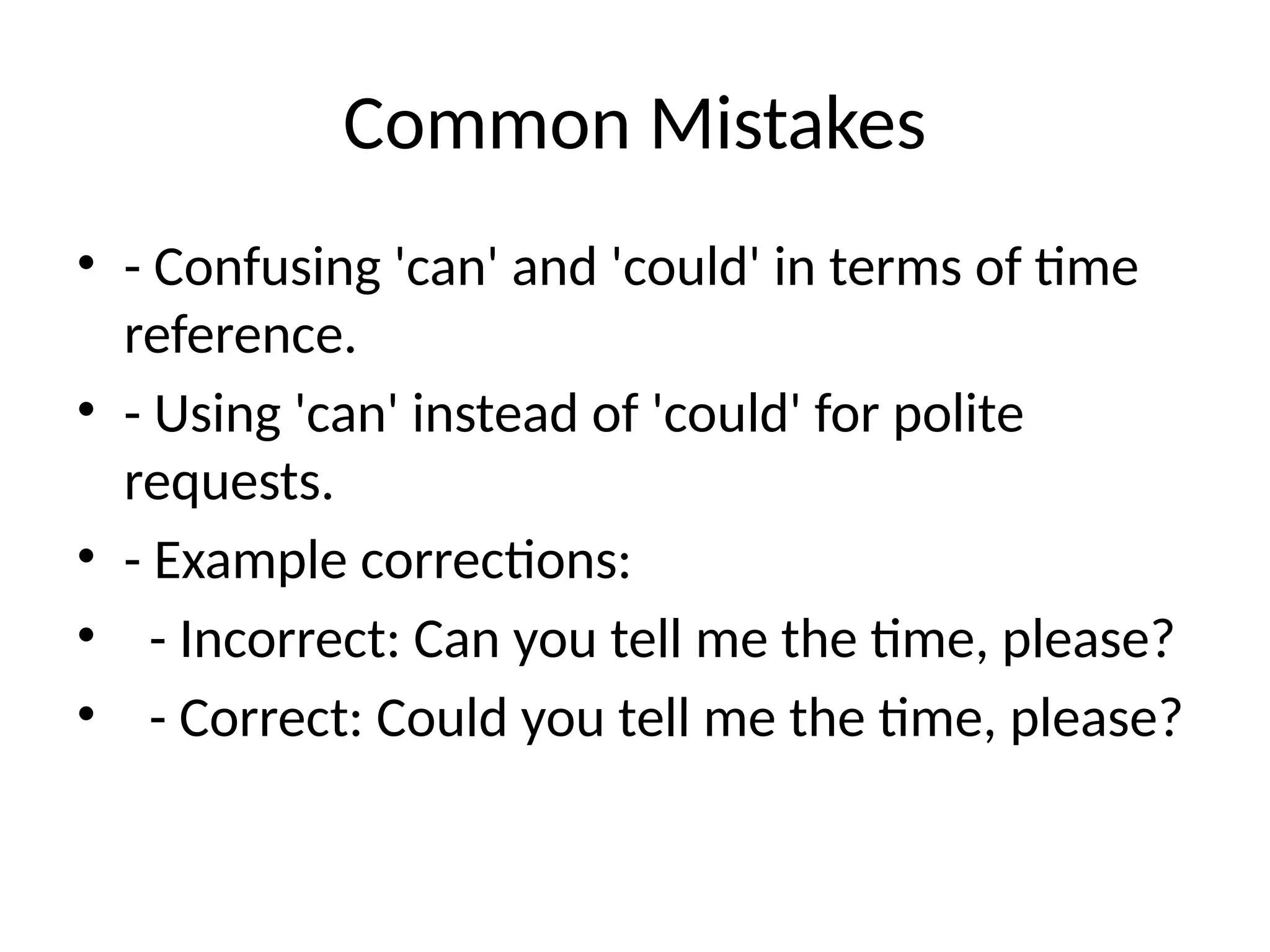 Common Mistakes

• - Confusing 'can' and 'could' in terms of time reference.
• - Using 'can' instead of 'could' for polite requests.
• - Example corrections:
•   - Incorrect: Can you tell me the time, please?
•   - Correct: Could you tell me the time, please?